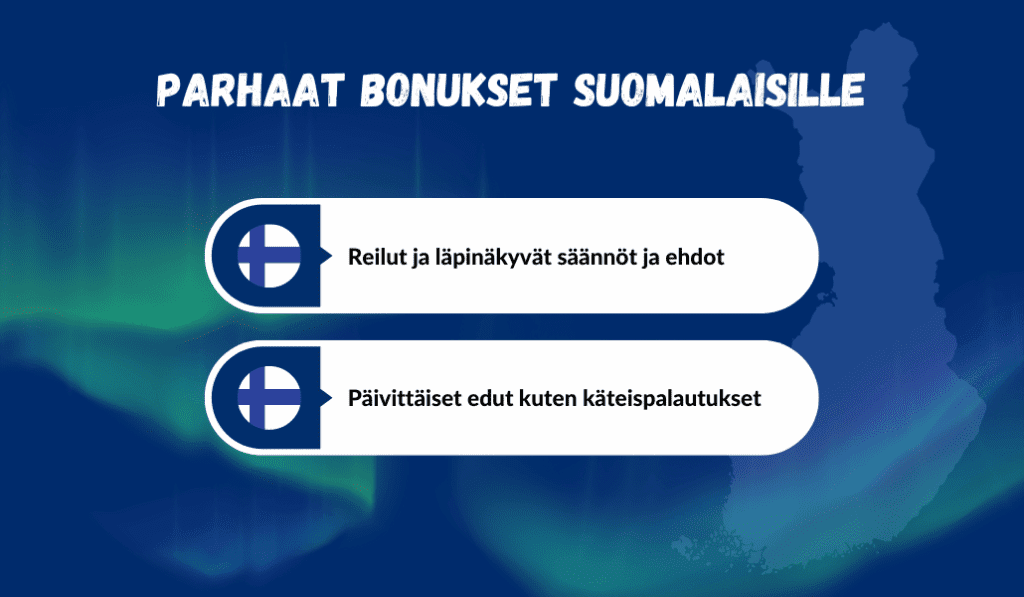 PARHAAT BONUKSET SUOMALAISILLE

Reilut ja läpinäkyvät säännöt ja ehdot

Päivittäiset edut kuten käteispalautukset